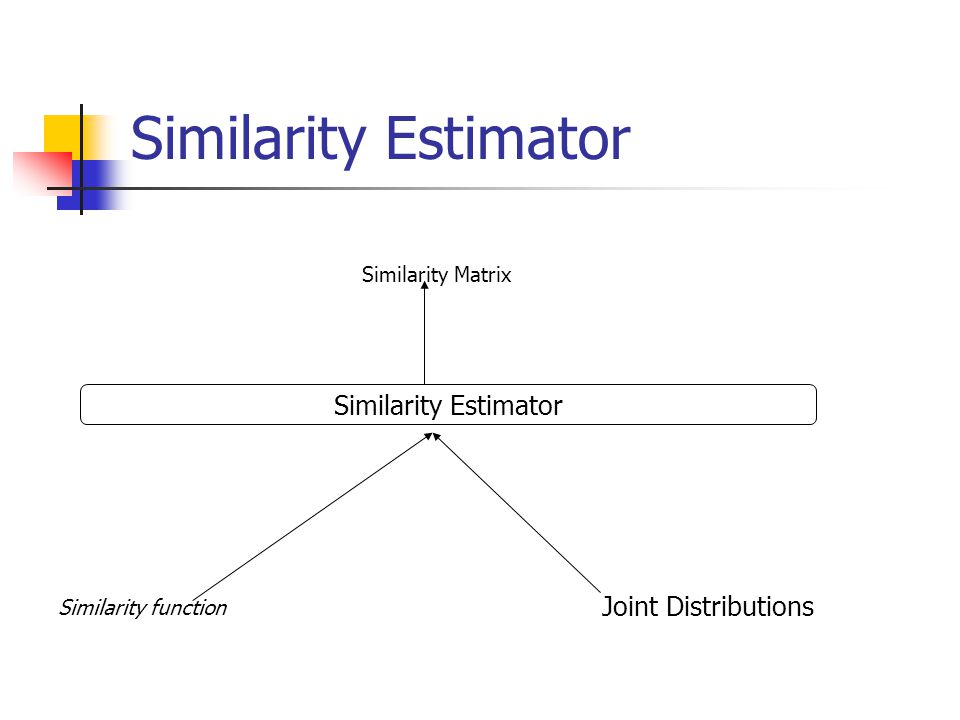 Similarity Estimator

Similarity Matrix

Similarity Estimator

Similarity function

Joint Distributions